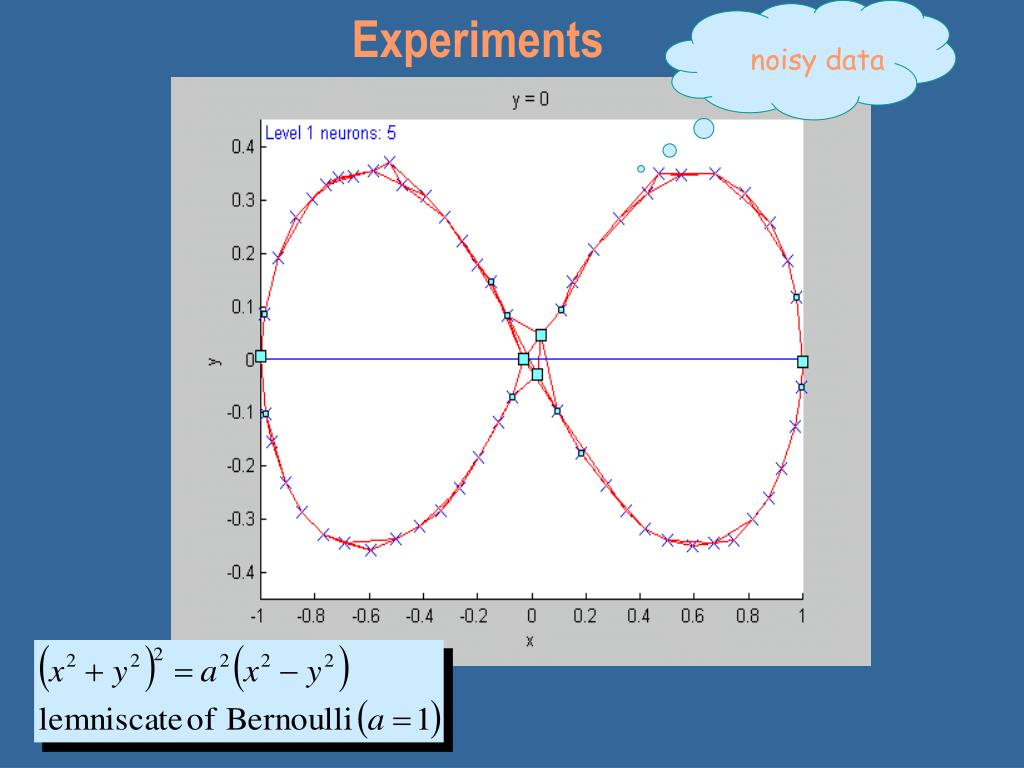 Experiments

noisy data

y = 0

Level 1 neurons: 5

0.4
0.3
0.2
0.1
0
-0.1
-0.2
-0.3
-0.4

y

-1 -0.8 -0.6 -0.4 -0.2 0 0.2 0.4 0.6 0.8 1

x

$(x^2 + y^2)^2 = a^2(x^2 - y^2)$

lemniscate of Bernoulli $(a = 1)$